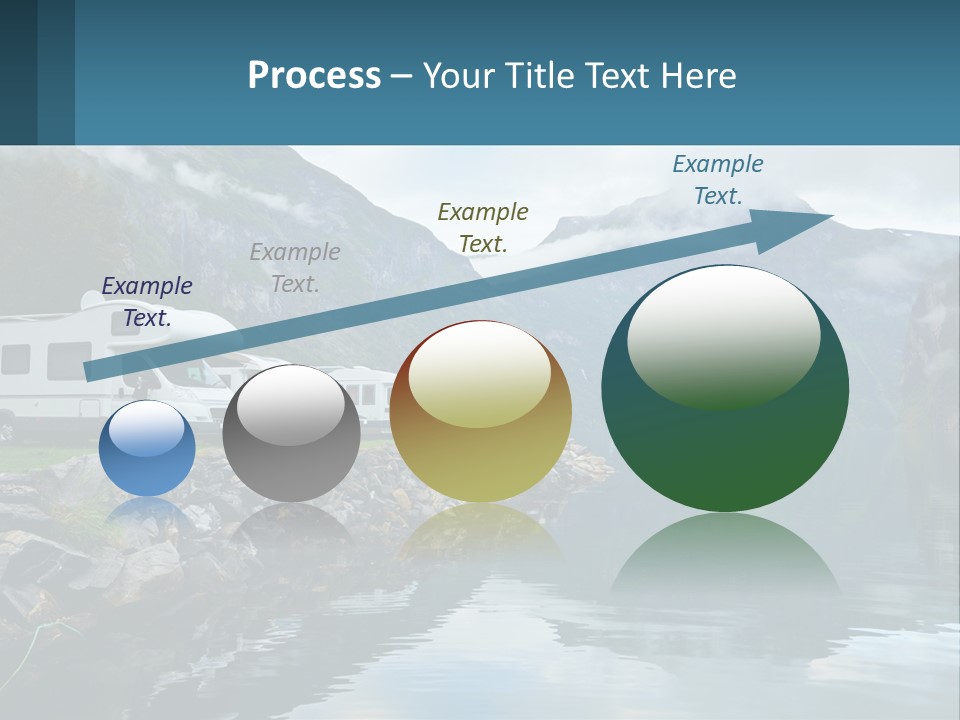 Process – Your Title Text Here

Example Text.

Example Text.

Example Text.

Example Text.